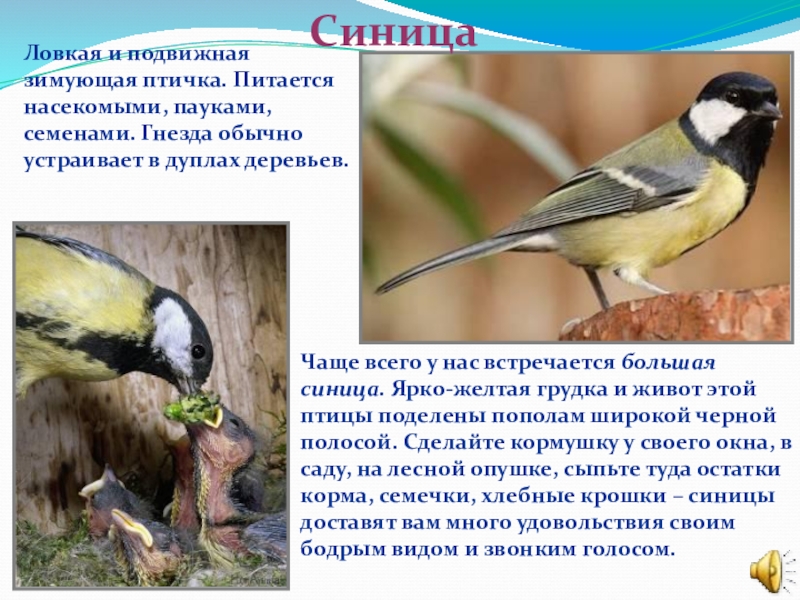 Синица

Ловкая и подвижная зимующая птичка. Питается насекомыми, пауками, семенами. Гнезда обычно устраивает в дуплах деревьев.

Чаще всего у нас встречается большая синица. Ярко-желтая грудка и живот этой птицы поделены пополам широкой черной полосой. Сделайте кормушку у своего окна, в саду, на лесной опушке, сыпьте туда остатки корма, семечки, хлебные крошки – синицы доставят вам много удовольствия своим бодрым видом и звонким голосом.